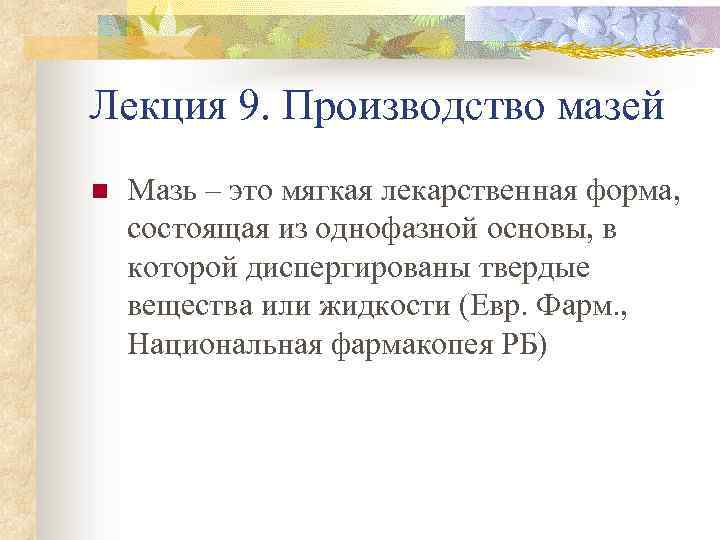 Лекция 9. Производство мазей

Мазь – это мягкая лекарственная форма, состоящая из однофазной основы, в которой диспергированы твердые вещества или жидкости (Евр. Фарм., Национальная фармакопея РБ)